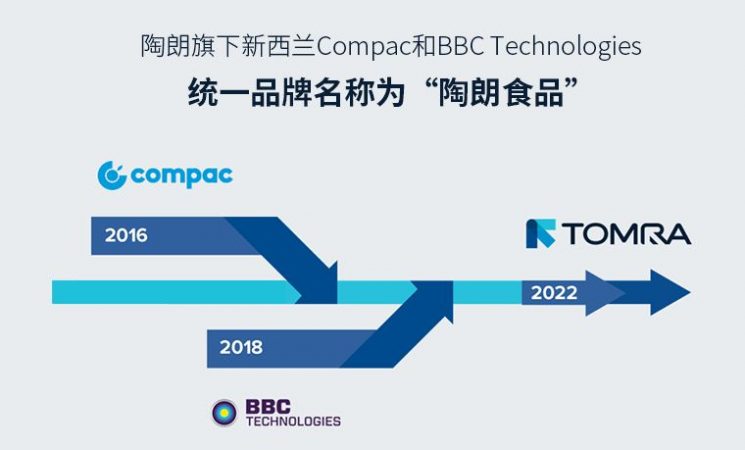 陶朗旗下新西兰Compac和BBC Technologies
统一品牌名称为“陶朗食品”

compac

2016

TOMRA

2022

2018

BBC
TECHNOLOGIES